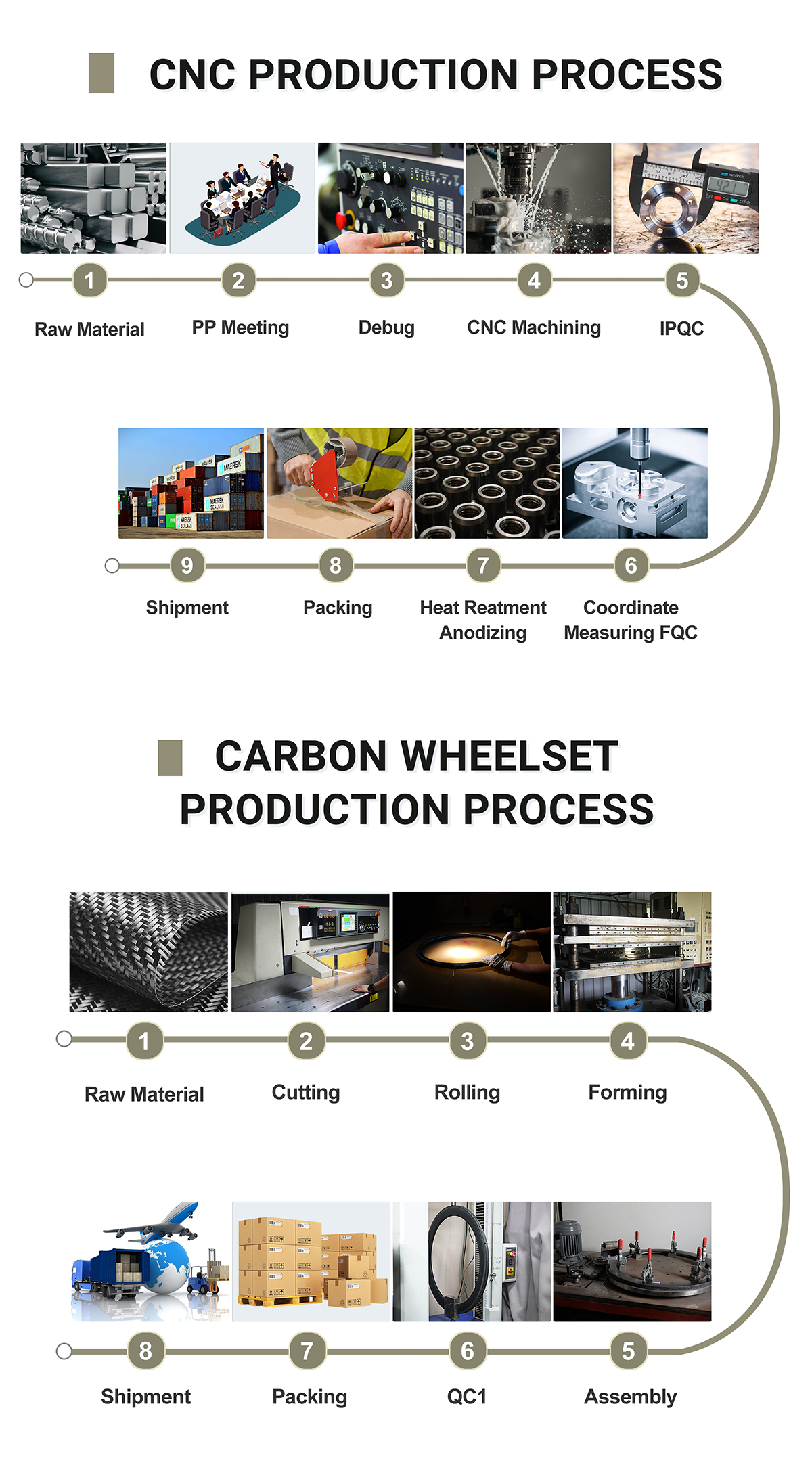 CNC PRODUCTION PROCESS

1 Raw Material
2 PP Meeting
3 Debug
4 CNC Machining
5 IPQC

9 Shipment
8 Packing
7 Heat Reatment Anodizing
6 Coordinate Measuring FQC

CARBON WHEELSET PRODUCTION PROCESS

1 Raw Material
2 Cutting
3 Rolling
4 Forming

8 Shipment
7 Packing
6 QC1
5 Assembly